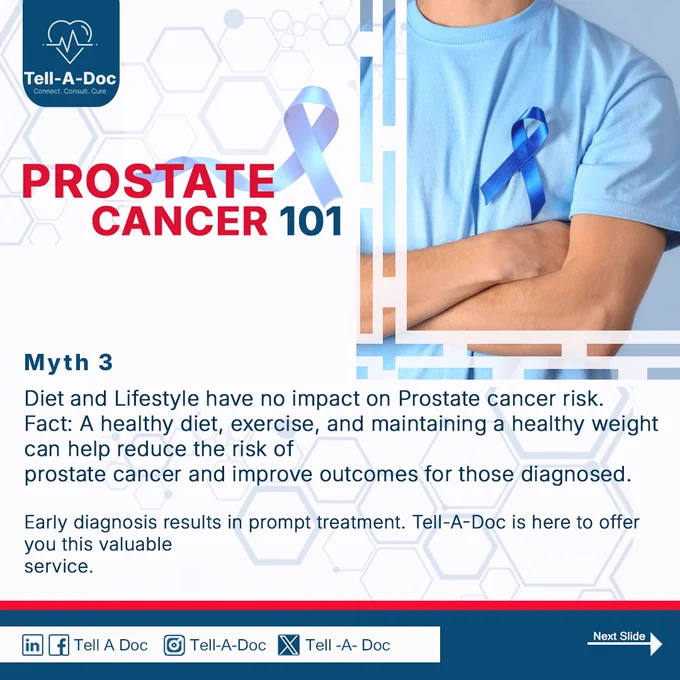 Tell-A-Doc
Connect. Consult. Cure

PROSTATE CANCER 101

Myth 3

Diet and Lifestyle have no impact on Prostate cancer risk.
Fact: A healthy diet, exercise, and maintaining a healthy weight can help reduce the risk of prostate cancer and improve outcomes for those diagnosed.

Early diagnosis results in prompt treatment. Tell-A-Doc is here to offer you this valuable service.

Tell A Doc Tell-A-Doc Tell -A- Doc

Next Slide